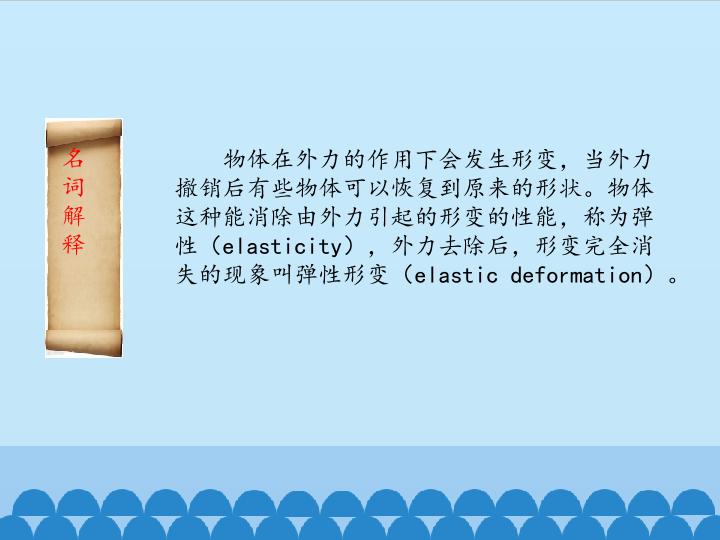 名词解释

物体在外力的作用下会发生形变，当外力撤销后有些物体可以恢复到原来的形状。物体这种能消除由外力引起的形变的性能，称为弹性（elasticity），外力去除后，形变完全消失的现象叫弹性形变（elastic deformation）。